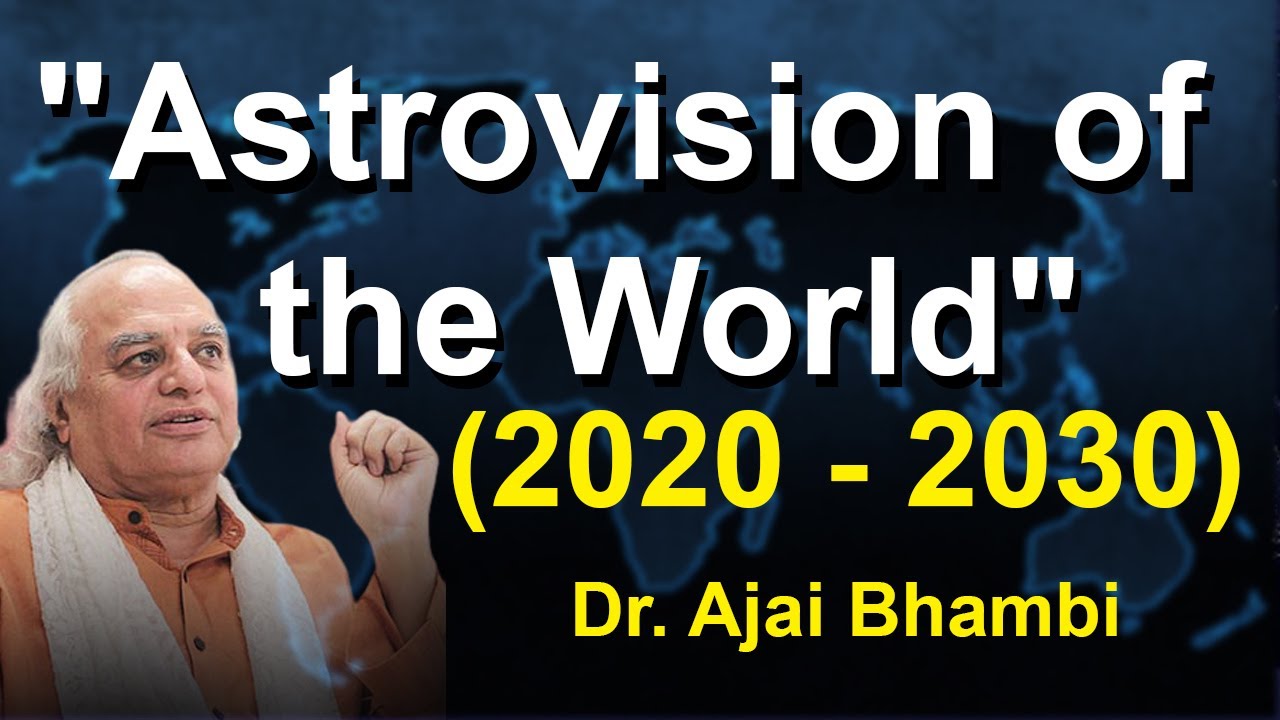 "Astrovision of the World"
(2020 - 2030)
Dr. Ajai Bhambi